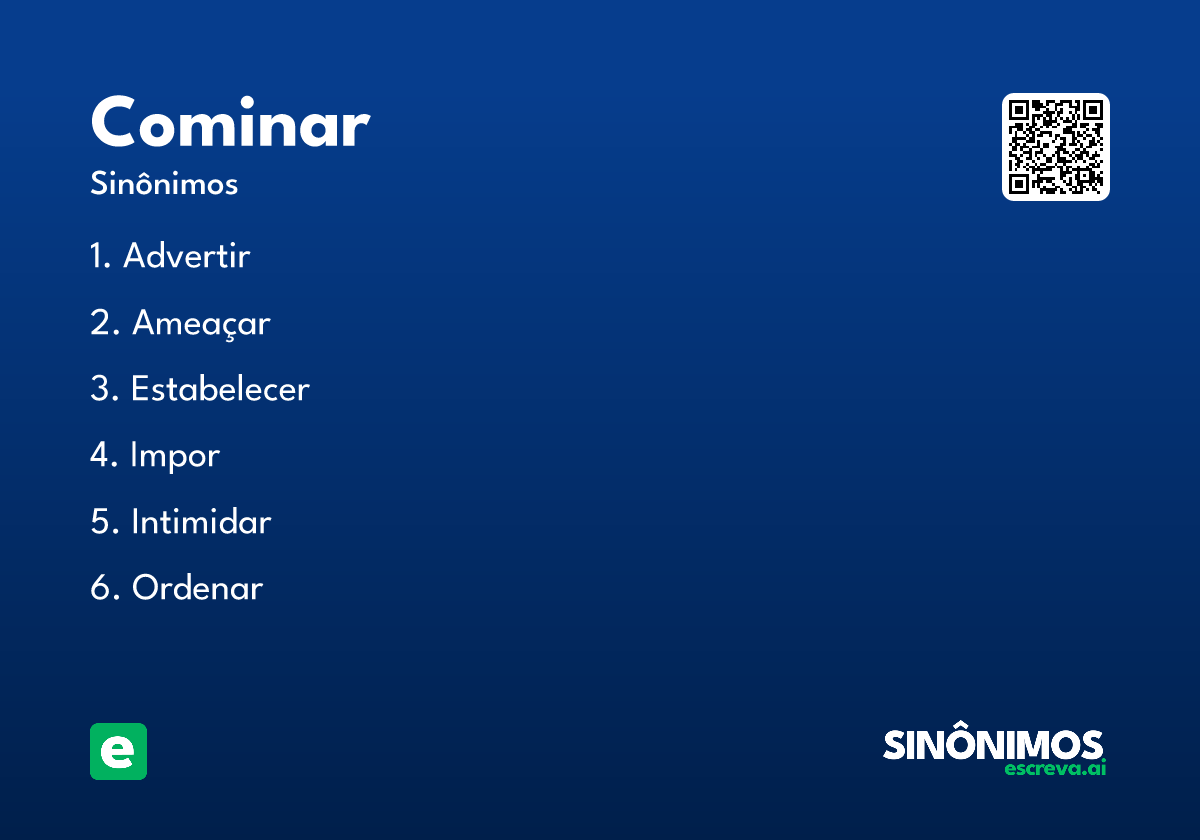 Cominar

Sinônimos

1. Advertir

2. Ameaçar

3. Estabelecer

4. Impor

5. Intimidar

6. Ordenar

e

SINÔNIMOS
escreva.ai